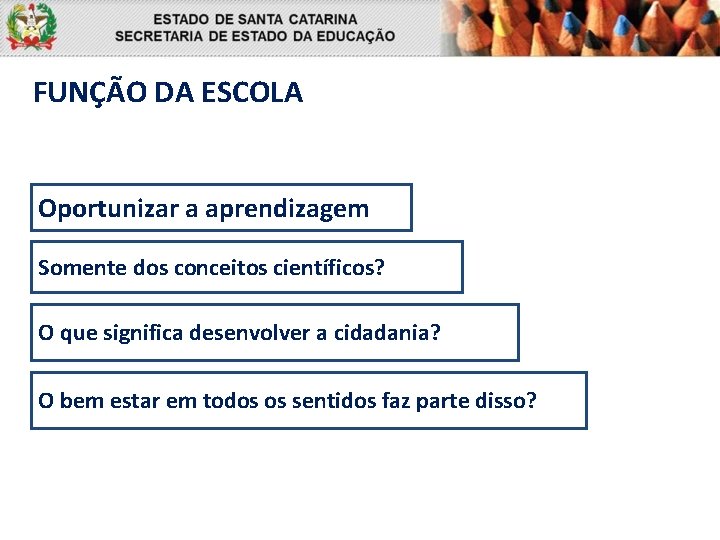 ESTADO DE SANTA CATARINA
SECRETARIA DE ESTADO DA EDUCAÇÃO

FUNÇÃO DA ESCOLA

Oportunizar a aprendizagem

Somente dos conceitos científicos?

O que significa desenvolver a cidadania?

O bem estar em todos os sentidos faz parte disso?